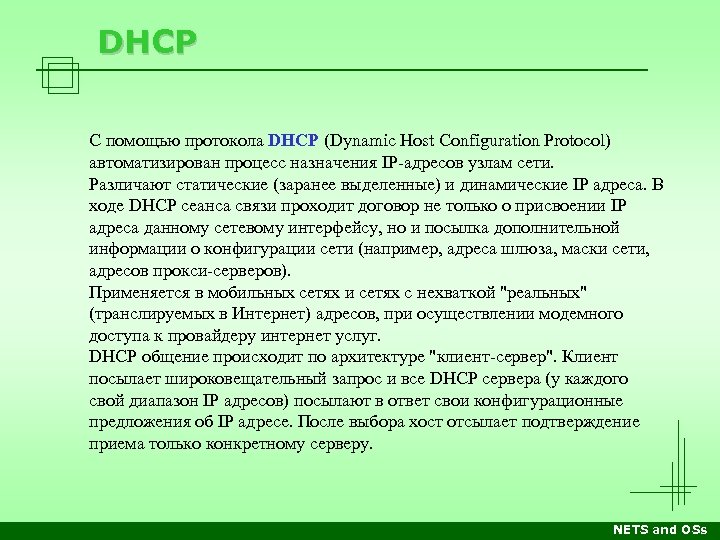 DHCP

С помощью протокола DHCP (Dynamic Host Configuration Protocol) автоматизирован процесс назначения IP-адресов узлам сети.
Различают статические (заранее выделенные) и динамические IP адреса. В ходе DHCP сеанса связи проходит договор не только о присвоении IP адреса данному сетевому интерфейсу, но и посылка дополнительной информации о конфигурации сети (например, адреса шлюза, маски сети, адресов прокси-серверов).
Применяется в мобильных сетях и сетях с нехваткой "реальных" (транслируемых в Интернет) адресов, при осуществлении модемного доступа к провайдеру интернет услуг.
DHCP общение происходит по архитектуре "клиент-сервер". Клиент посылает широковещательный запрос и все DHCP сервера (у каждого свой диапазон IP адресов) посылают в ответ свои конфигурационные предложения об IP адресе. После выбора хост отсылает подтверждение приема только конкретному серверу.

NETS and OSs